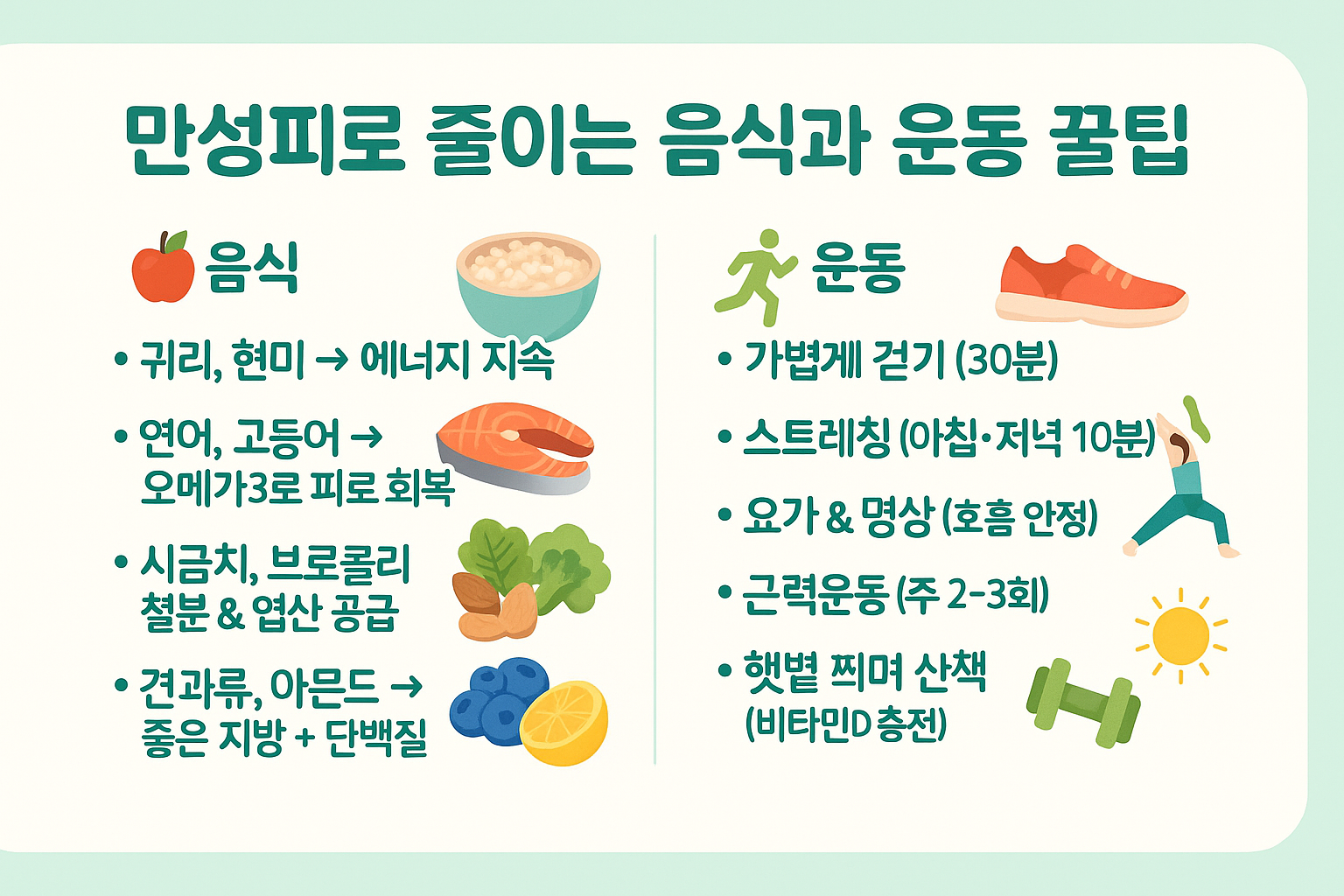 만성피로 줄이는 음식과 운동 꿀팁

음식

• 귀리, 현미 → 에너지 지속

• 연어, 고등어 → 오메가3로 피로 회복

• 시금치, 브로콜리 철분 & 엽산 공급

• 견과류, 아몬드 → 좋은 지방 + 단백질

운동

• 가볍게 걷기 (30분)

• 스트레칭 (아침·저녁 10분)

• 요가 & 명상 (호흡 안정)

• 근력운동 (주 2-3회)

• 햇볕 쬐며 산책 (비타민D 충전)